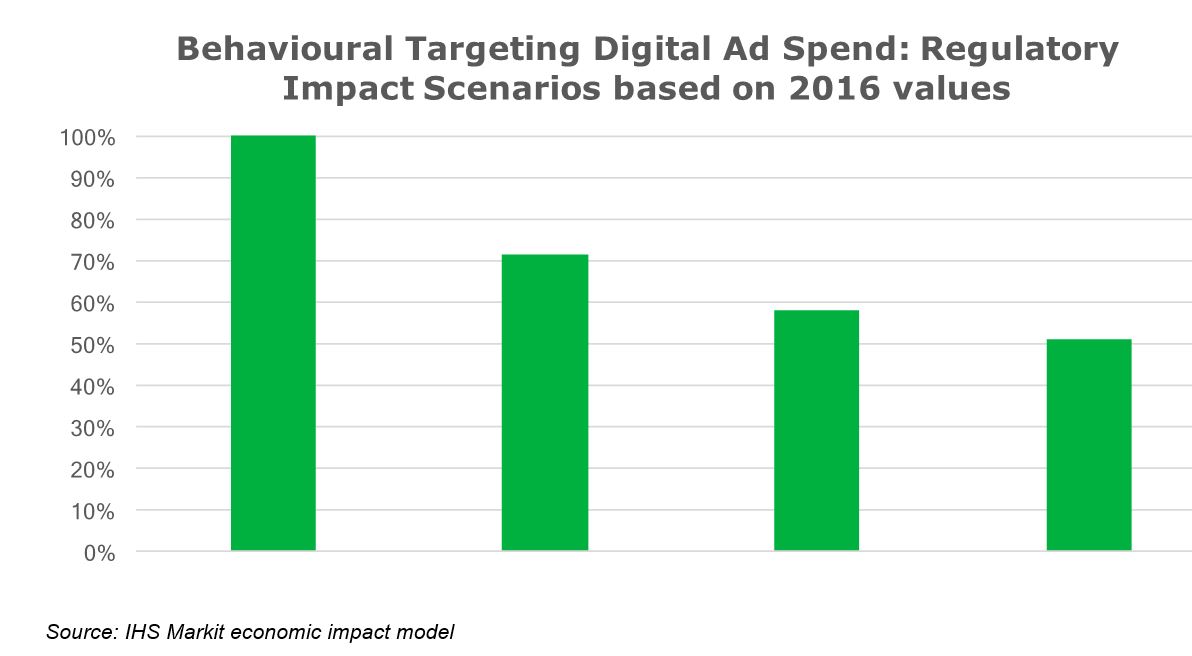 Behavioural Targeting Digital Ad Spend: Regulatory Impact Scenarios based on 2016 values

100%
90%
80%
70%
60%
50%
40%
30%
20%
10%
0%

Source: IHS Markit economic impact model